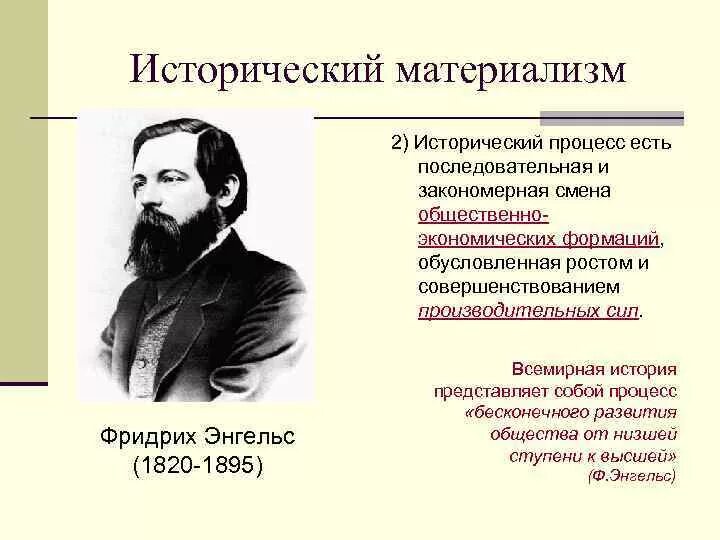 Исторический материализм

2) Исторический процесс есть последовательная и закономерная смена общественно-экономических формаций, обусловленная ростом и совершенствованием производительных сил.

Всемирная история представляет собой процесс «бесконечного развития общества от низшей ступени к высшей» (Ф.Энгельс)

Фридрих Энгельс
(1820-1895)